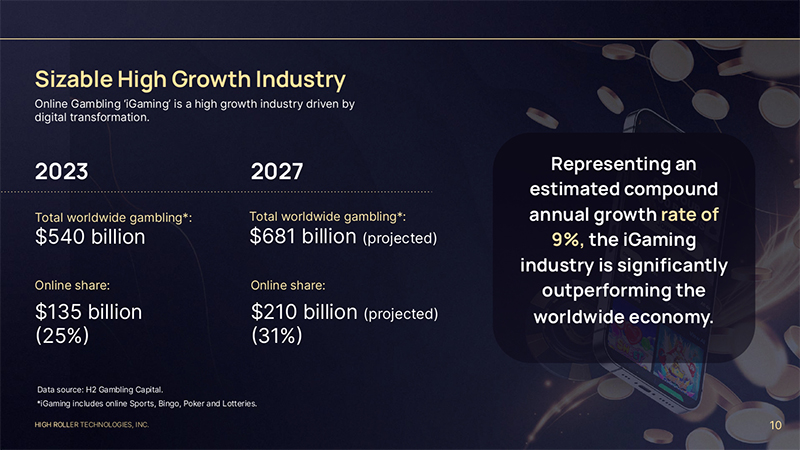 Sizable High Growth Industry

Online Gambling 'iGaming' is a high growth industry driven by digital transformation.

2023

Total worldwide gambling*:
$540 billion

Online share:
$135 billion (25%)

2027

Total worldwide gambling*:
$681 billion (projected)

Online share:
$210 billion (projected) (31%)

Representing an estimated compound annual growth rate of 9%, the iGaming industry is significantly outperforming the worldwide economy.

Data source: H2 Gambling Capital.
*iGaming includes online Sports, Bingo, Poker and Lotteries.

HIGH ROLLER TECHNOLOGIES, INC.

10